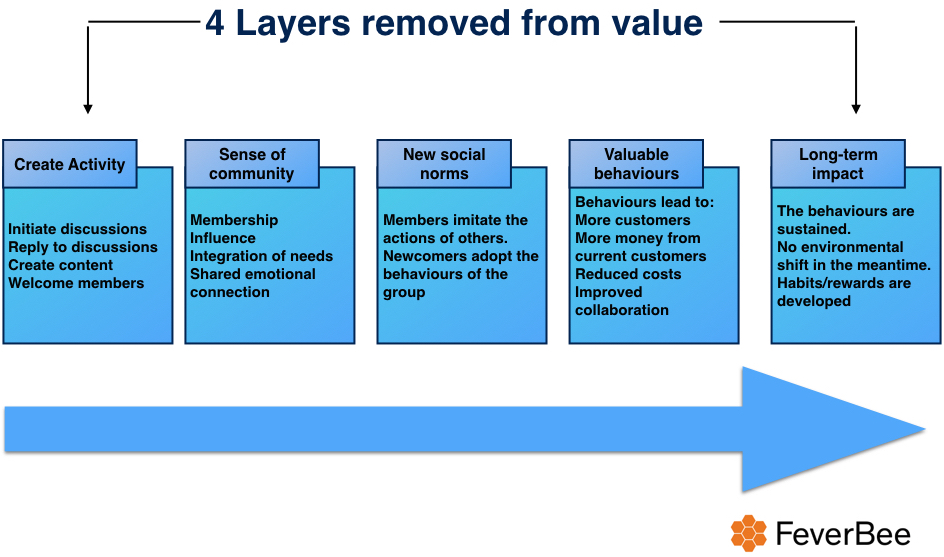 4 Layers removed from value

Create Activity

Initiate discussions
Reply to discussions
Create content
Welcome members

Sense of community

Membership
Influence
Integration of needs
Shared emotional connection

New social norms

Members imitate the actions of others.
Newcomers adopt the behaviours of the group

Valuable behaviours

Behaviours lead to:
More customers
More money from current customers
Reduced costs
Improved collaboration

Long-term impact

The behaviours are sustained.
No environmental shift in the meantime.
Habits/rewards are developed

FeverBee